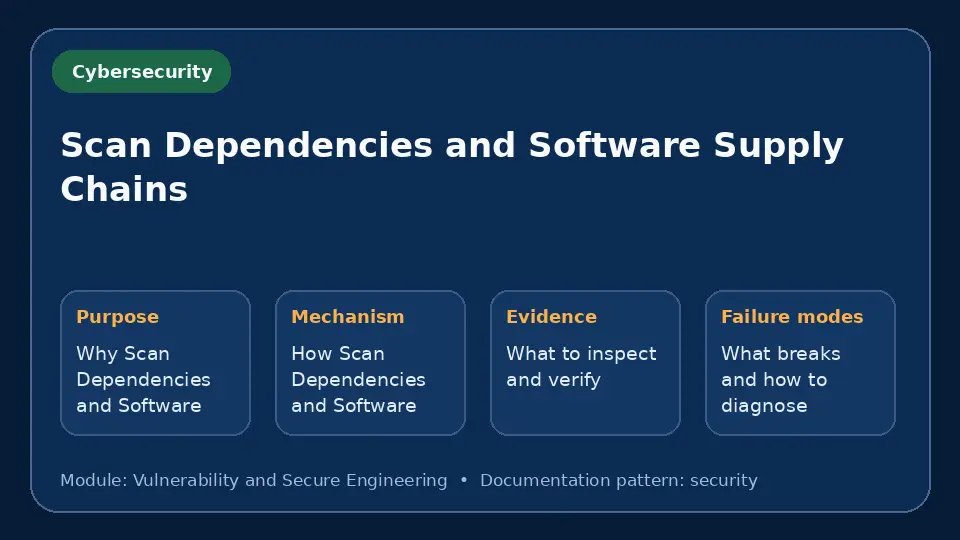 Cybersecurity

Scan Dependencies and Software Supply Chains

Purpose
Why Scan Dependencies and Software

Mechanism
How Scan Dependencies and Software

Evidence
What to inspect and verify

Failure modes
What breaks and how to diagnose

Module: Vulnerability and Secure Engineering • Documentation pattern: security